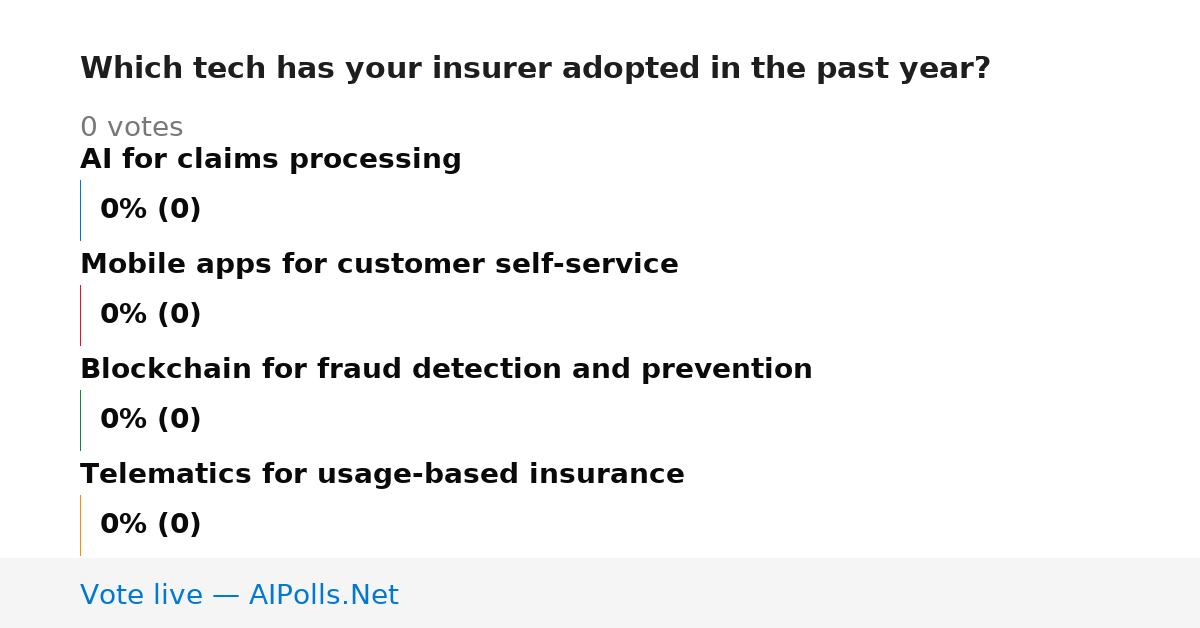 Which tech has your insurer adopted in the past year?

0 votes

AI for claims processing

0% (0)

Mobile apps for customer self-service

0% (0)

Blockchain for fraud detection and prevention

0% (0)

Telematics for usage-based insurance

0% (0)

Vote live — AIPolls.Net